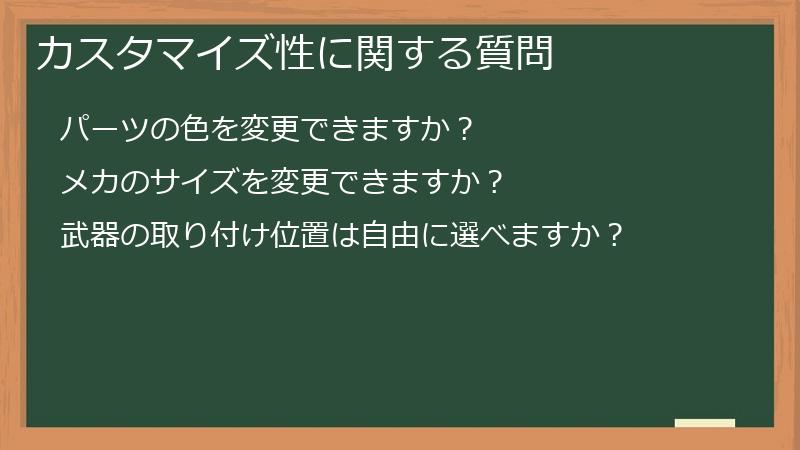 カスタマイズ性に関する質問

パーツの色を変更できますか？

メカのサイズを変更できますか？

武器の取り付け位置は自由に選べますか？